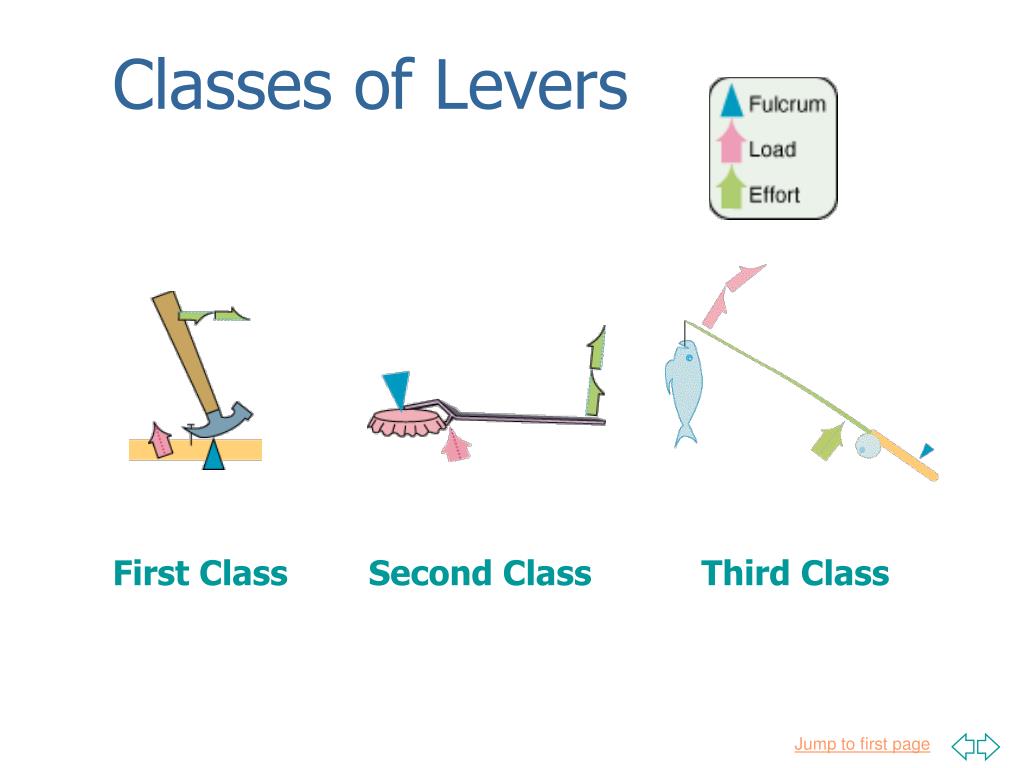 Classes of Levers

Fulcrum
Load
Effort

First Class

Second Class

Third Class

Jump to first page